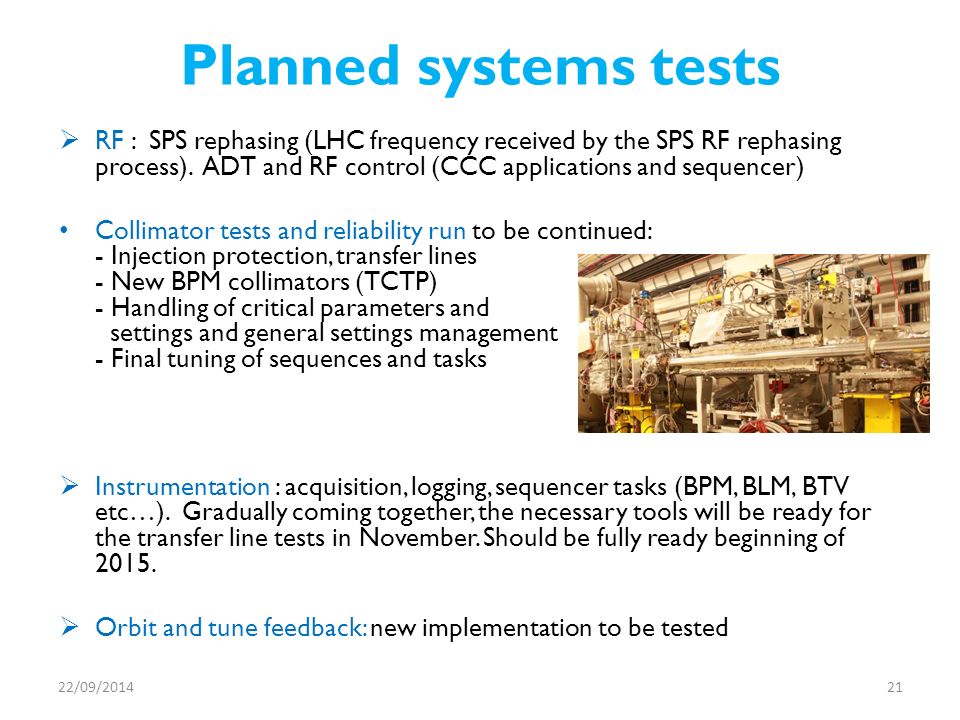 Planned systems tests

➢ RF : SPS rephasing (LHC frequency received by the SPS RF rephasing process). ADT and RF control (CCC applications and sequencer)

• Collimator tests and reliability run to be continued:
- Injection protection, transfer lines
- New BPM collimators (TCTP)
- Handling of critical parameters and settings and general settings management
- Final tuning of sequences and tasks

➢ Instrumentation : acquisition, logging, sequencer tasks (BPM, BLM, BTV etc…). Gradually coming together, the necessary tools will be ready for the transfer line tests in November. Should be fully ready beginning of 2015.

➢ Orbit and tune feedback: new implementation to be tested

22/09/2014

21